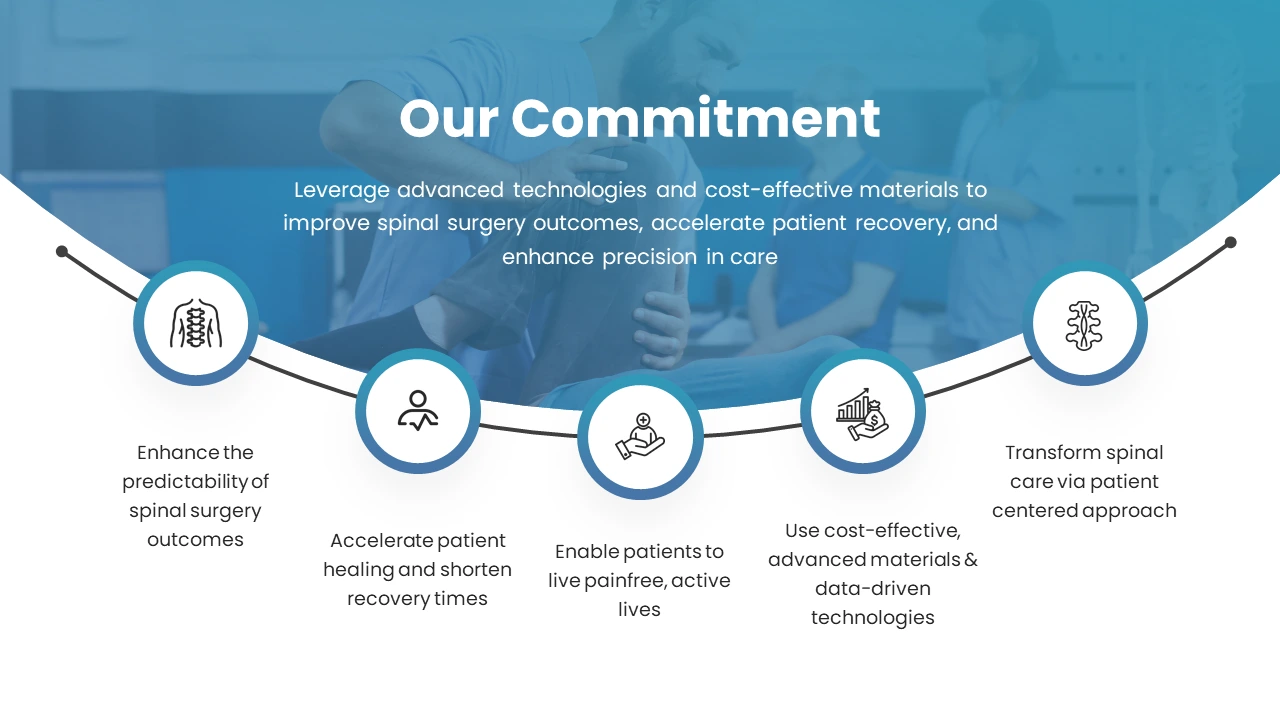 Our Commitment

Leverage advanced technologies and cost-effective materials to improve spinal surgery outcomes, accelerate patient recovery, and enhance precision in care

Enhance the predictability of spinal surgery outcomes

Accelerate patient healing and shorten recovery times

Enable patients to live painfree, active lives

Use cost-effective, advanced materials & data-driven technologies

Transform spinal care via patient centered approach